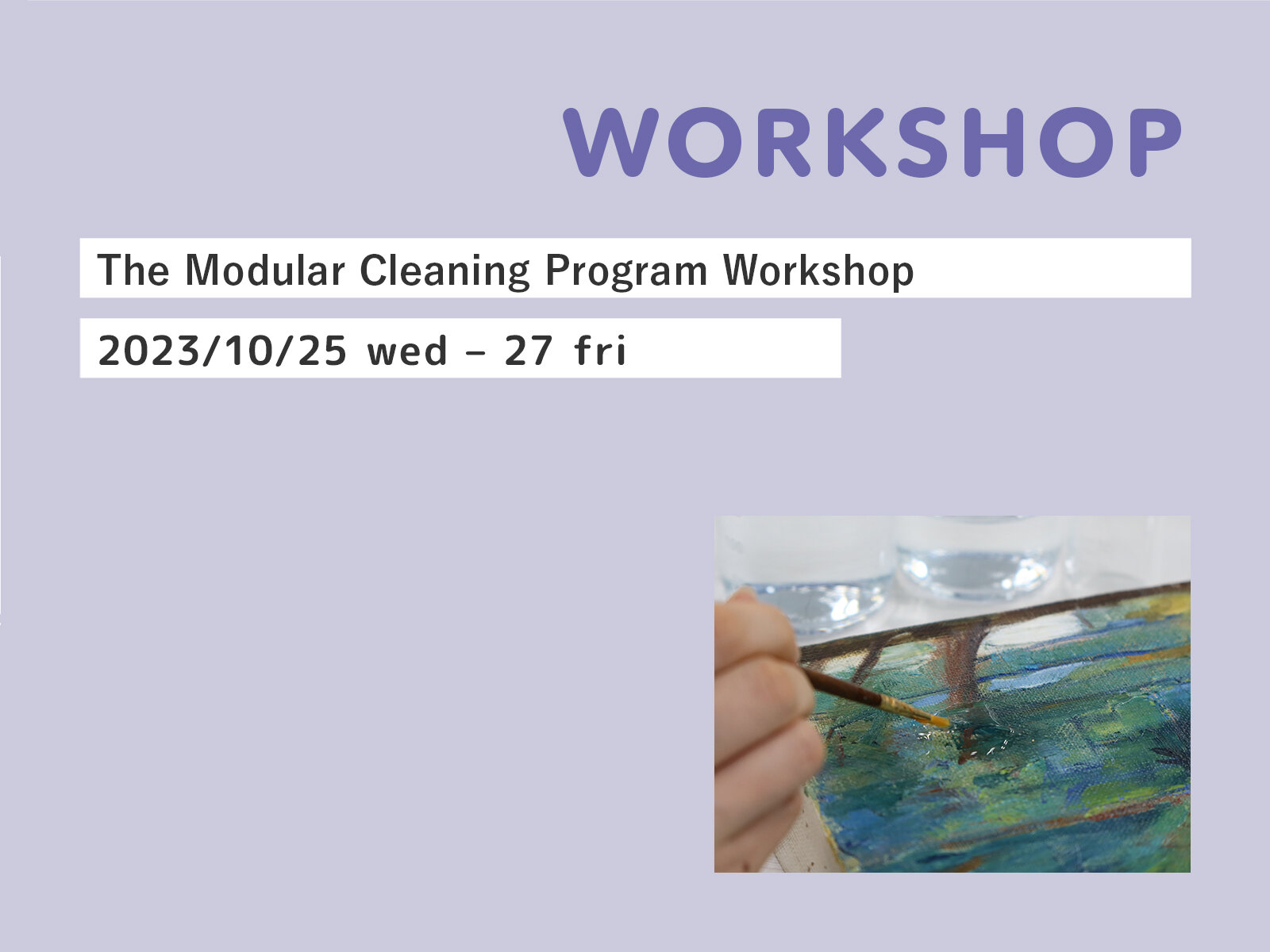 WORKSHOP

The Modular Cleaning Program Workshop

2023/10/25 wed – 27 fri